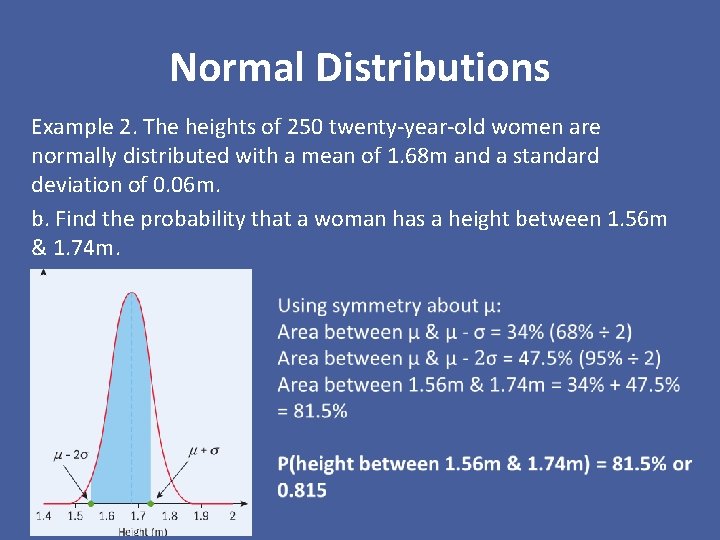 Normal Distributions

Example 2. The heights of 250 twenty-year-old women are normally distributed with a mean of 1.68m and a standard deviation of 0.06m.

b. Find the probability that a woman has a height between 1.56m & 1.74m.

$\mu - 2\sigma$

$\mu + \sigma$

1.4 1.5 1.6 1.7 1.8 1.9 2

Height (m)

Using symmetry about μ:
Area between μ & μ - σ = 34% (68% ÷ 2)
Area between μ & μ - 2σ = 47.5% (95% ÷ 2)
Area between 1.56m & 1.74m = 34% + 47.5% = 81.5%

P(height between 1.56m & 1.74m) = 81.5% or 0.815